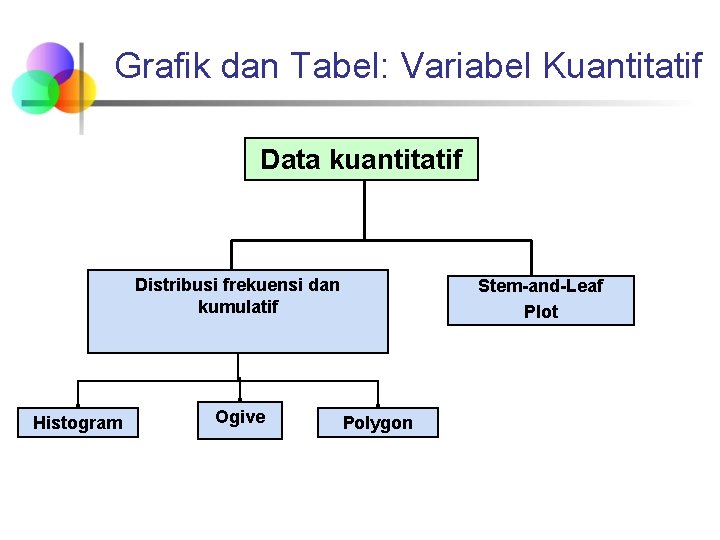 Grafik dan Tabel: Variabel Kuantitatif

Data kuantitatif

Distribusi frekuensi dan kumulatif

Stem-and-Leaf Plot

Histogram

Ogive

Polygon